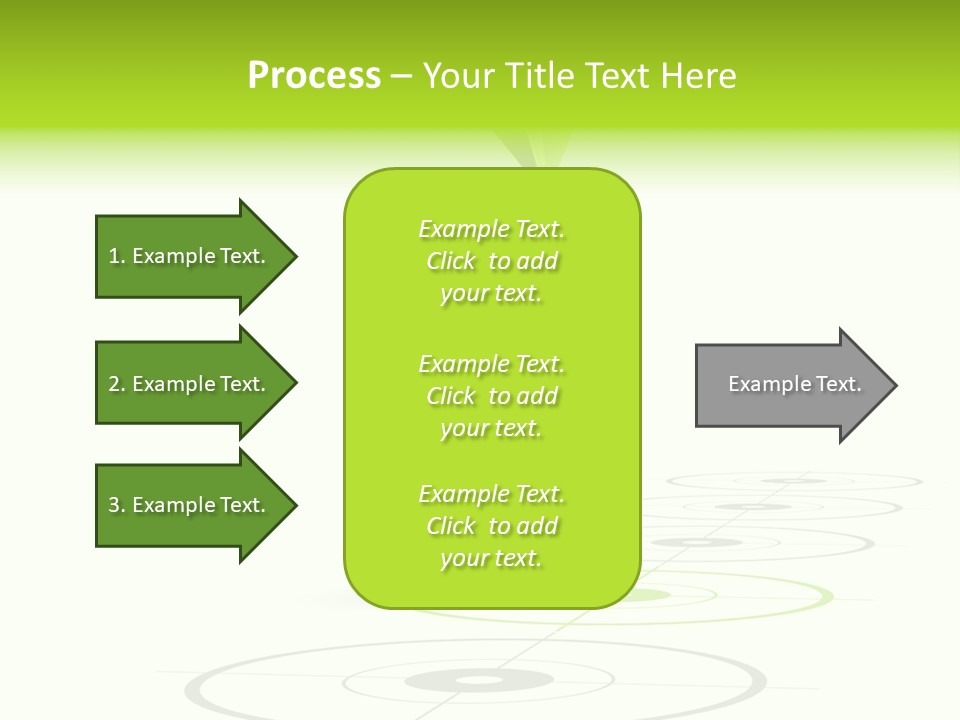 Process – Your Title Text Here

1. Example Text.

2. Example Text.

3. Example Text.

Example Text. Click to add your text.

Example Text. Click to add your text.

Example Text. Click to add your text.

Example Text.